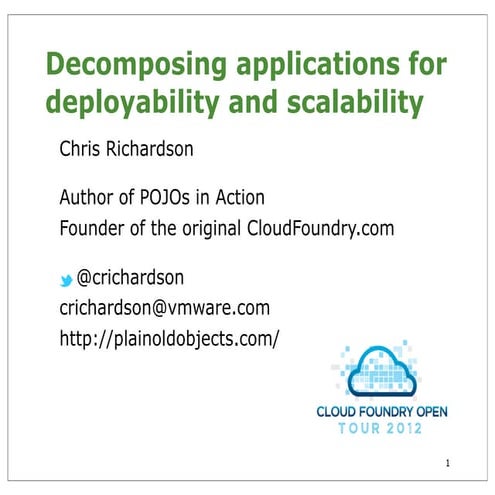 Decomposing applications for deployability and scalability

Chris Richardson

Author of POJOs in Action
Founder of the original CloudFoundry.com

@crichardson
crichardson@vmware.com
http://plainoldobjects.com/

CLOUD FOUNDRY OPEN
TOUR 2012

1